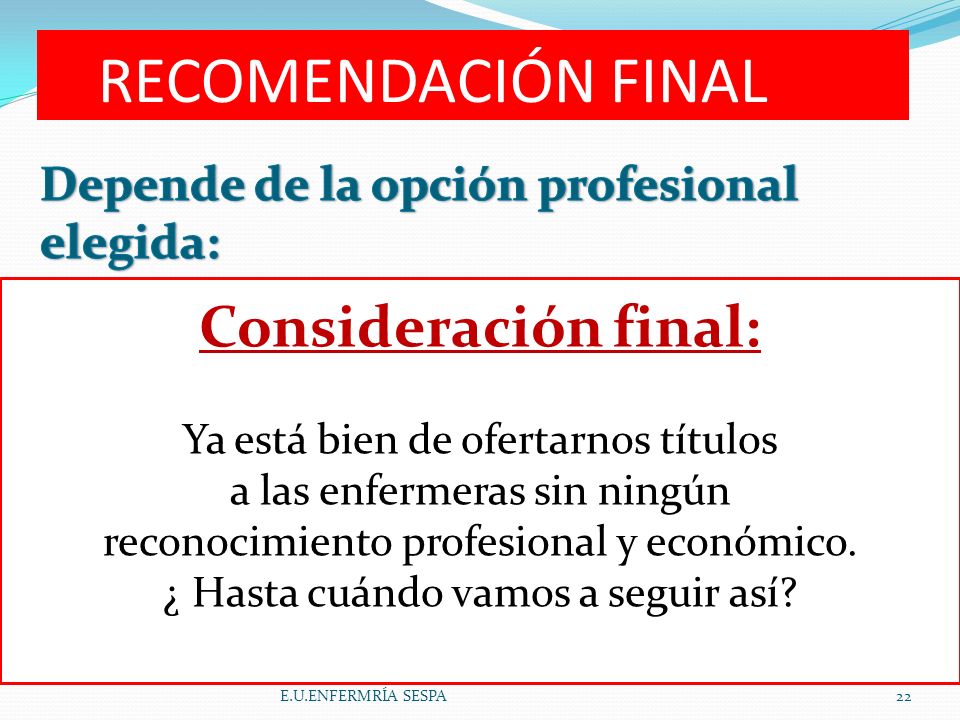 RECOMENDACIÓN FINAL

Depende de la opción profesional elegida:

Consideración final:

Ya está bien de ofertarnos títulos a las enfermeras sin ningún reconocimiento profesional y económico. ¿ Hasta cuándo vamos a seguir así?

E.U.ENFERMRÍA SESPA

22